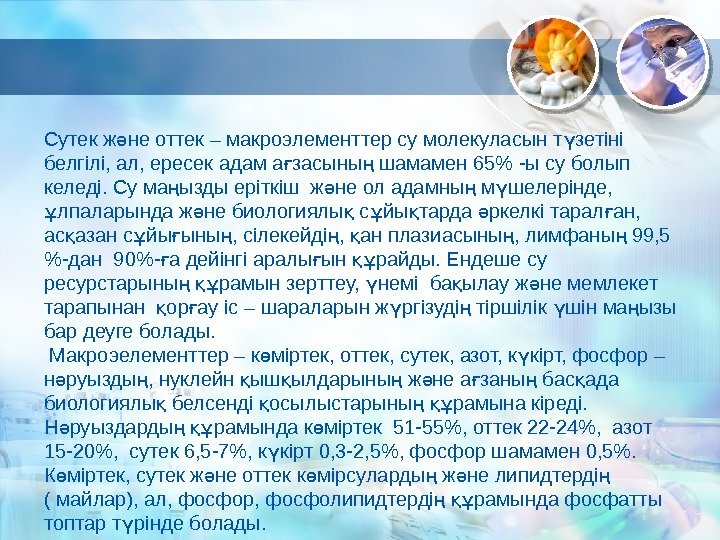 Сутек және оттек – макроэлементтер су молекуласын түзетіні белгілі, ал, ересек адам ағзасының шамамен 65% -ы су болып келеді. Су маңызды еріткіш және ол адамның мүшелерінде, ұлпаларында және биологиялық сұйықтарда әркелкі таралған, асқазан сұйығының, сілекейдің, қан плазиасының, лимфаның 99,5 %-дан 90%-ға дейінгі аралығын құрайды. Ендеше су ресурстарының құрамын зерттеу, үнемі бақылау және мемлекет тарапынан қорғау іс – шараларын жүргізудің тіршілік үшін маңызы бар деуге болады.
Макроэлементтер – көміртек, оттек, сутек, азот, күкірт, фосфор – нәруыздың, нуклейн қышқылдарының және ағзаның басқада биологиялық белсенді қосылыстарының құрамына кіреді. Нәруыздардың құрамында көміртек 51-55%, оттек 22-24%, азот 15-20%, сутек 6,5-7%, күкірт 0,3-2,5%, фосфор шамамен 0,5%. Көміртек, сутек және оттек көмірсулардың және липидтердің ( майлар), ал, фосфор, фосфолипидтердің құрамында фосфатты топтар түрінде болады.